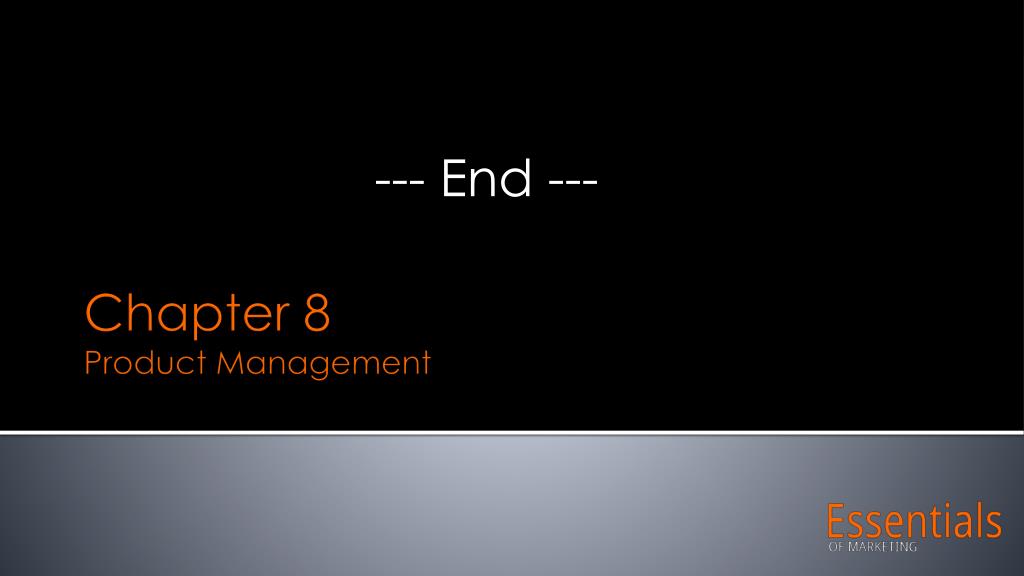 --- End ---

Chapter 8
Product Management

Essentials
OF MARKETING